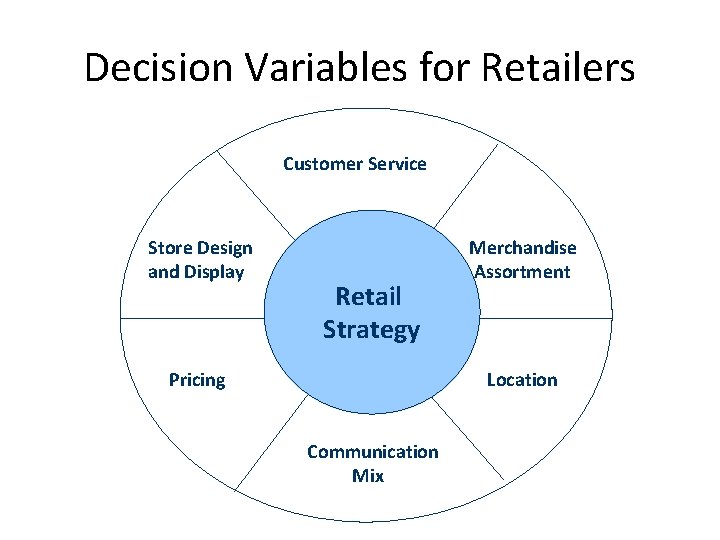 Decision Variables for Retailers

Customer Service

Store Design and Display

Merchandise Assortment

Retail Strategy

Pricing

Location

Communication Mix